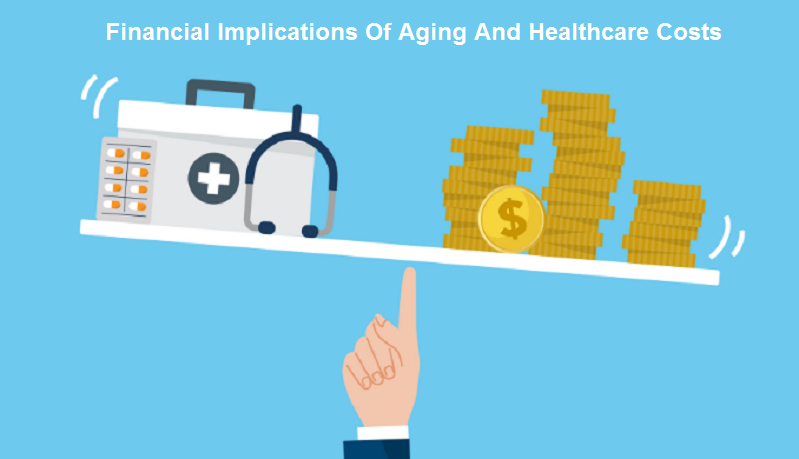 Financial Implications Of Aging And Healthcare Costs

$